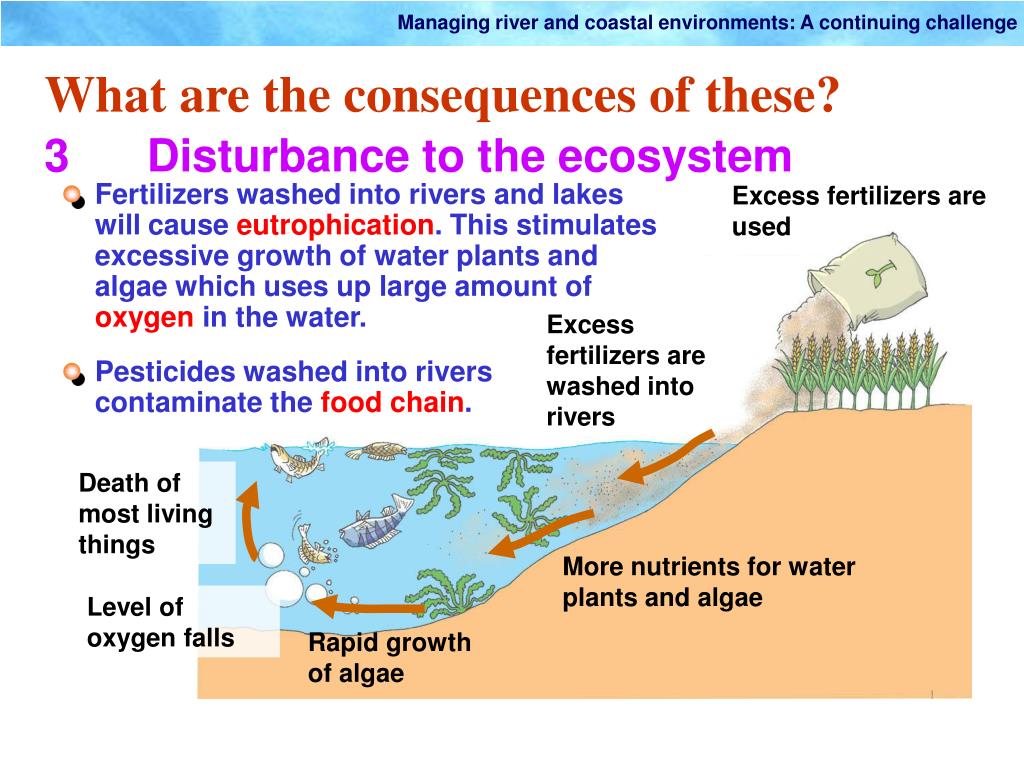 Managing river and coastal environments: A continuing challenge

What are the consequences of these?

3 Disturbance to the ecosystem

Fertilizers washed into rivers and lakes will cause eutrophication. This stimulates excessive growth of water plants and algae which uses up large amount of oxygen in the water.

Pesticides washed into rivers contaminate the food chain.

Excess fertilizers are used

Excess fertilizers are washed into rivers

More nutrients for water plants and algae

Rapid growth of algae

Level of oxygen falls

Death of most living things